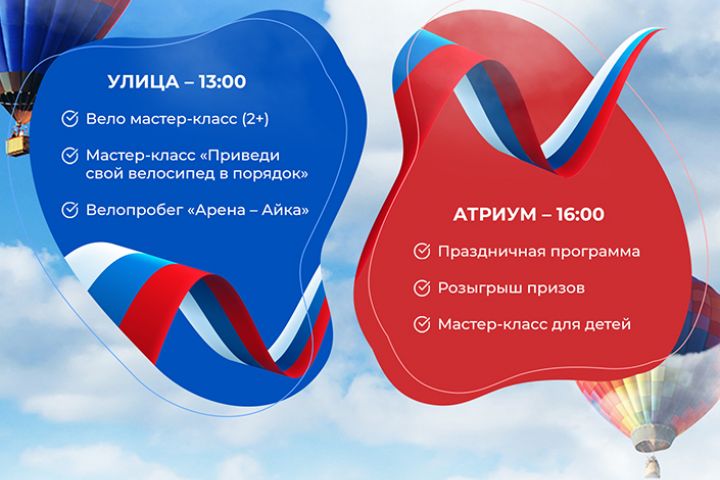 УЛИЦА – 13:00

Вело мастер-класс (2+)

Мастер-класс «Приведи свой велосипед в порядок»

Велопробег «Арена – Айка»

АТРИУМ – 16:00

Праздничная программа

Розыгрыш призов

Мастер-класс для детей